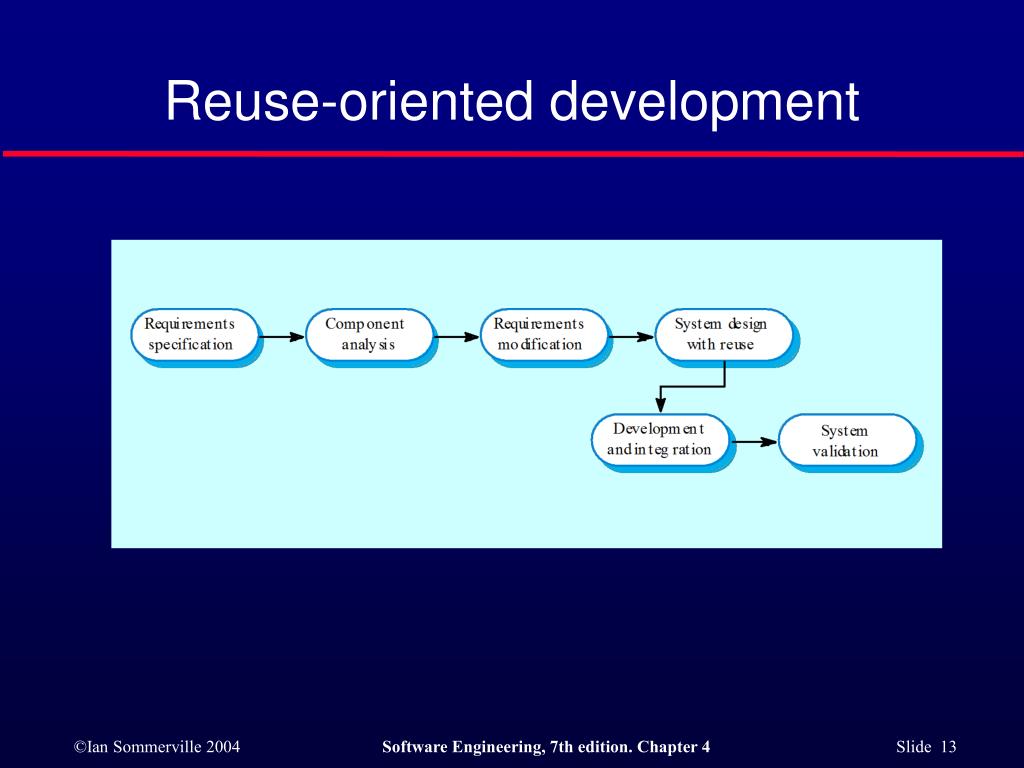 Reuse-oriented development

Requirements specification

Component analysis

Requirements modification

System design with reuse

Development and integration

System validation

©Ian Sommerville 2004

Software Engineering, 7th edition. Chapter 4

Slide 13